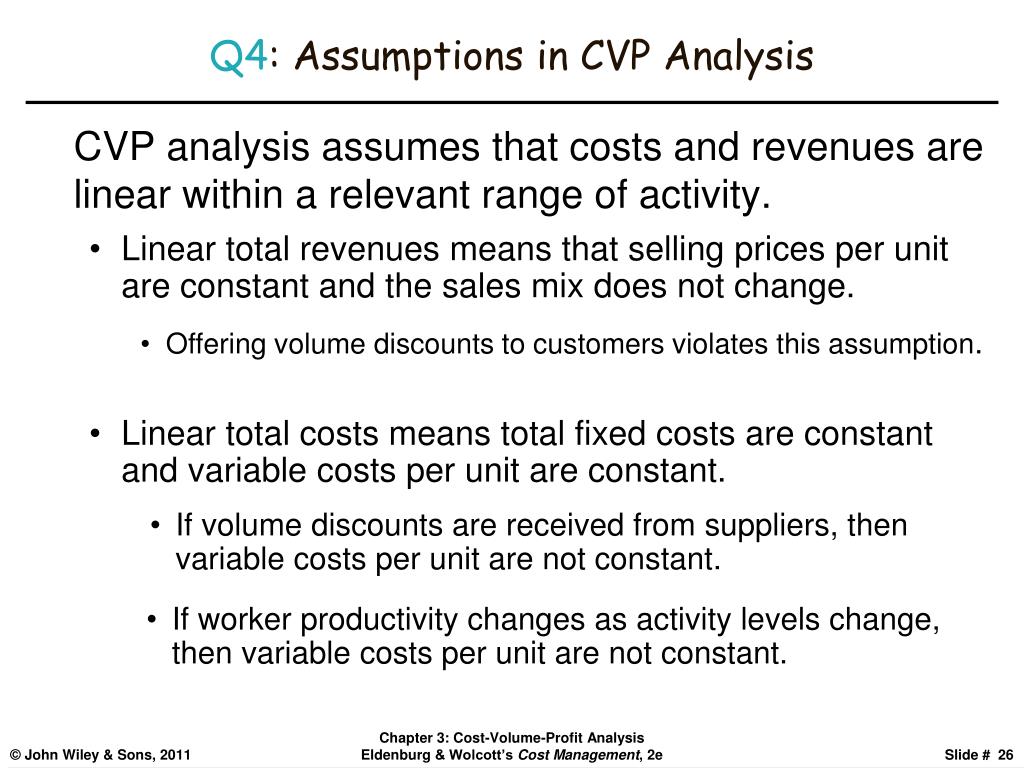 Q4: Assumptions in CVP Analysis

CVP analysis assumes that costs and revenues are linear within a relevant range of activity.

• Linear total revenues means that selling prices per unit are constant and the sales mix does not change.

• Offering volume discounts to customers violates this assumption.

• Linear total costs means total fixed costs are constant and variable costs per unit are constant.

• If volume discounts are received from suppliers, then variable costs per unit are not constant.

• If worker productivity changes as activity levels change, then variable costs per unit are not constant.

© John Wiley & Sons, 2011

Chapter 3: Cost-Volume-Profit Analysis
Eldenburg & Wolcott's Cost Management, 2e

Slide # 26